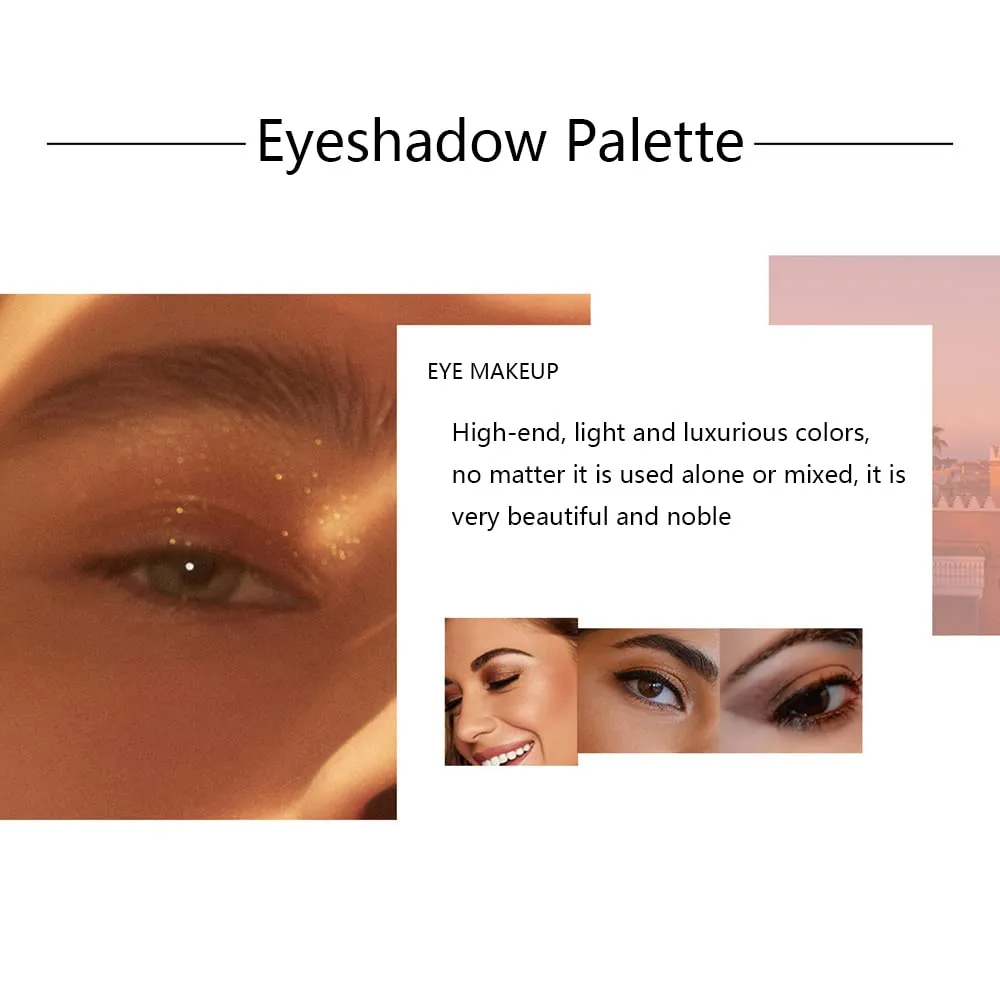 Eyeshadow Palette

EYE MAKEUP

High-end, light and luxurious colors, no matter it is used alone or mixed, it is very beautiful and noble